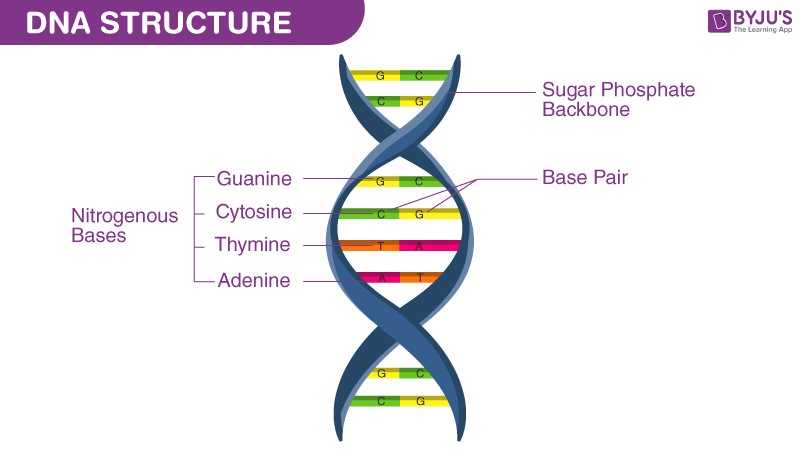 DNA STRUCTURE

BYJU'S
The Learning App

G C
C G

Sugar Phosphate Backbone

Nitrogenous Bases

Guanine
Cytosine
Thymine
Adenine

G C
C G
T A
A T

Base Pair

G C
C G